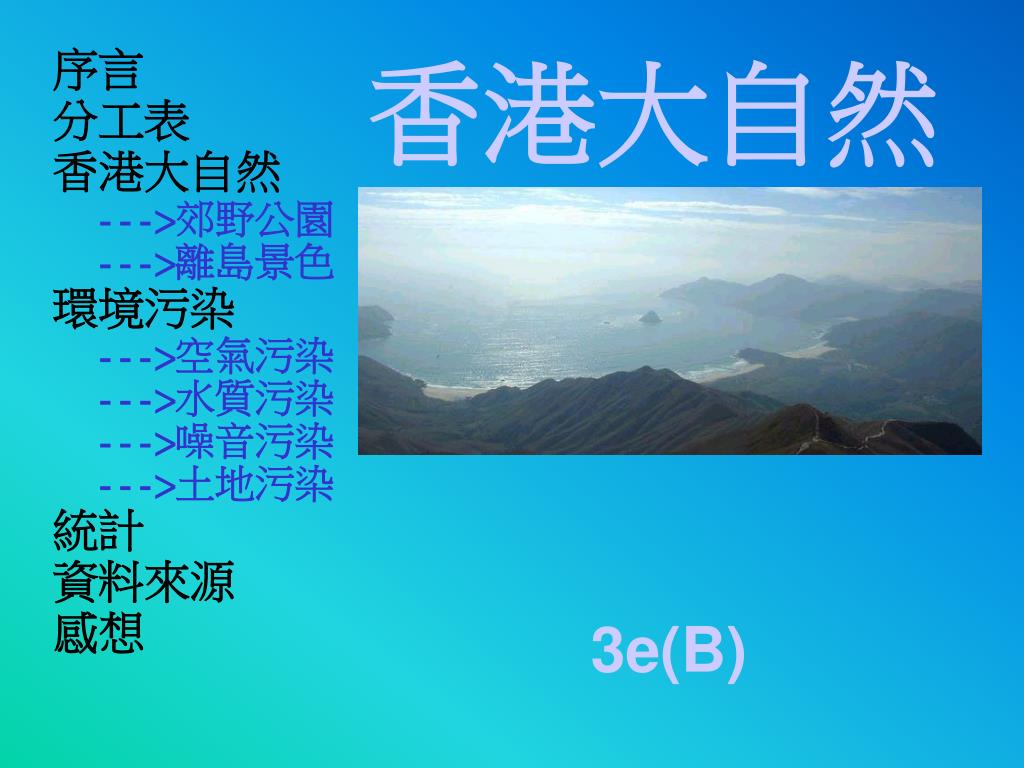 序言
分工表
香港大自然
--->郊野公園
--->離島景色
環境污染
--->空氣污染
--->水質污染
--->噪音污染
--->土地污染
統計
資料來源
感想

香港大自然

3e(B)